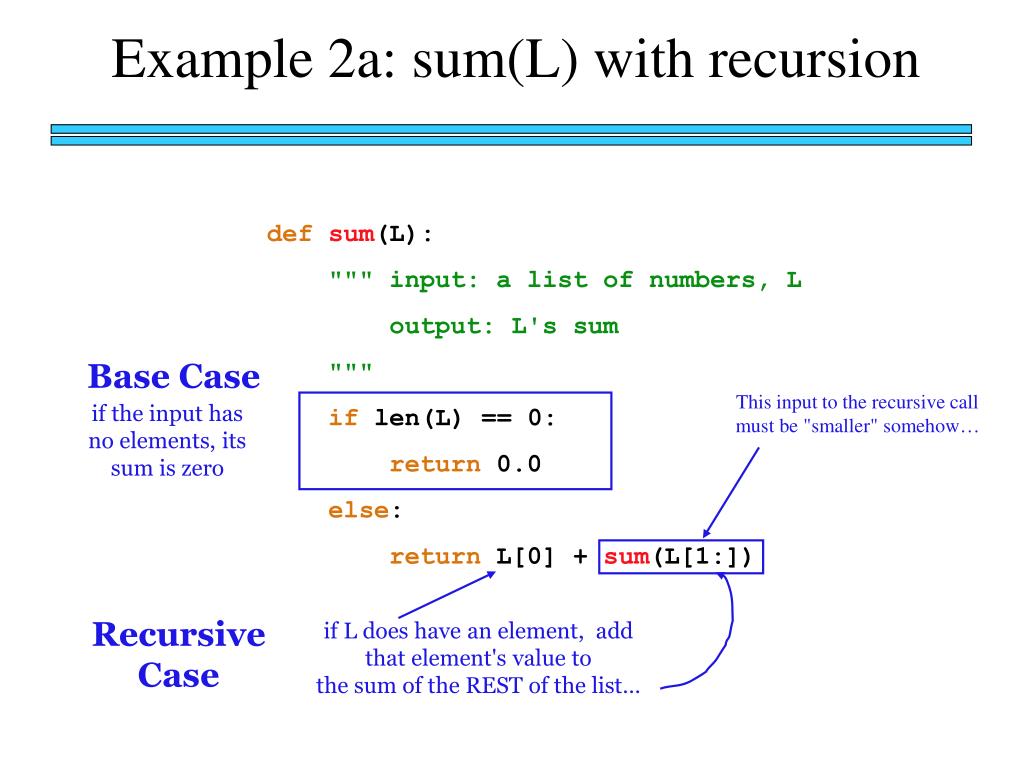 Example 2a: sum(L) with recursion

def sum(L):
    """ input: a list of numbers, L
        output: L's sum
    """
    if len(L) == 0:
        return 0.0
    else:
        return L[0] + sum(L[1:])

Base Case
if the input has no elements, its sum is zero

This input to the recursive call must be "smaller" somehow…

Recursive Case

if L does have an element, add that element's value to the sum of the REST of the list...